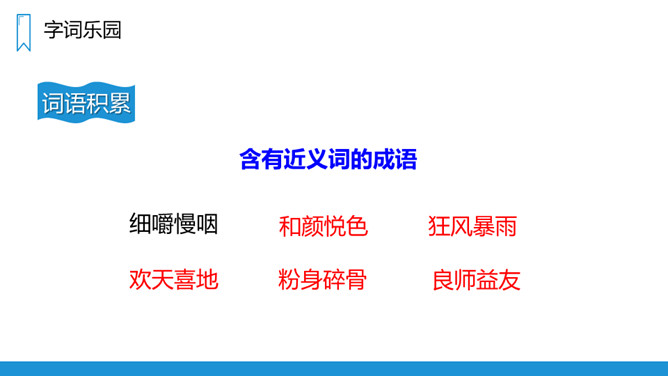 字词乐园

词语积累

含有近义词的成语

细嚼慢咽　和颜悦色　狂风暴雨

欢天喜地　粉身碎骨　良师益友